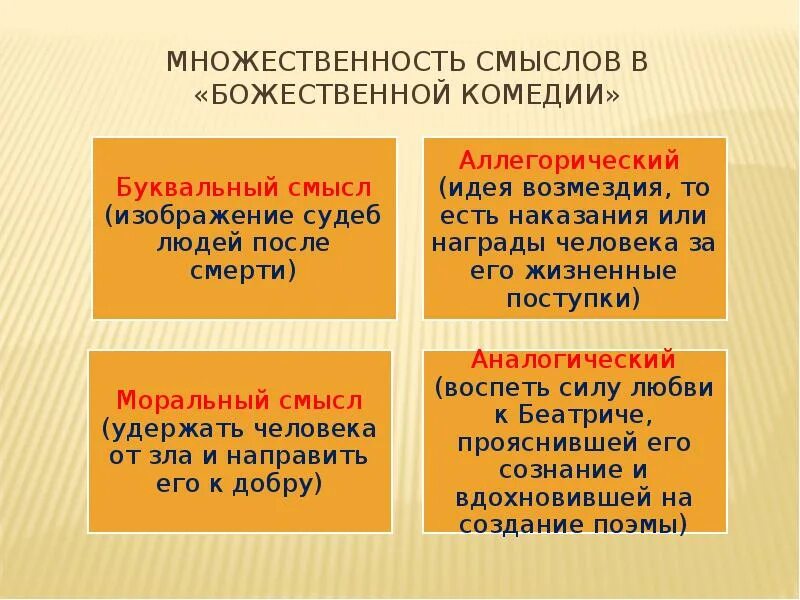 МНОЖЕСТВЕННОСТЬ СМЫСЛОВ В «БОЖЕСТВЕННОЙ КОМЕДИИ»

Буквальный смысл (изображение судеб людей после смерти)

Аллегорический (идея возмездия, то есть наказания или награды человека за его жизненные поступки)

Моральный смысл (удержать человека от зла и направить его к добру)

Аналогический (воспеть силу любви к Беатриче, прояснившей его сознание и вдохновившей на создание поэмы)